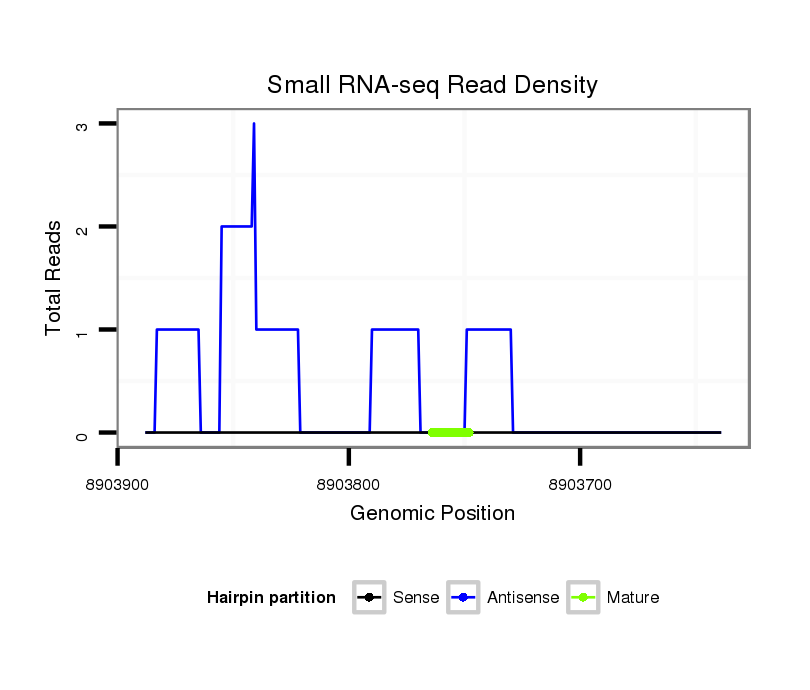 Small RNA-seq Read Density

Total Reads

3
2
1
0

8903900
8903800
8903700

Genomic Position

Hairpin partition
Sense
Antisense
Mature